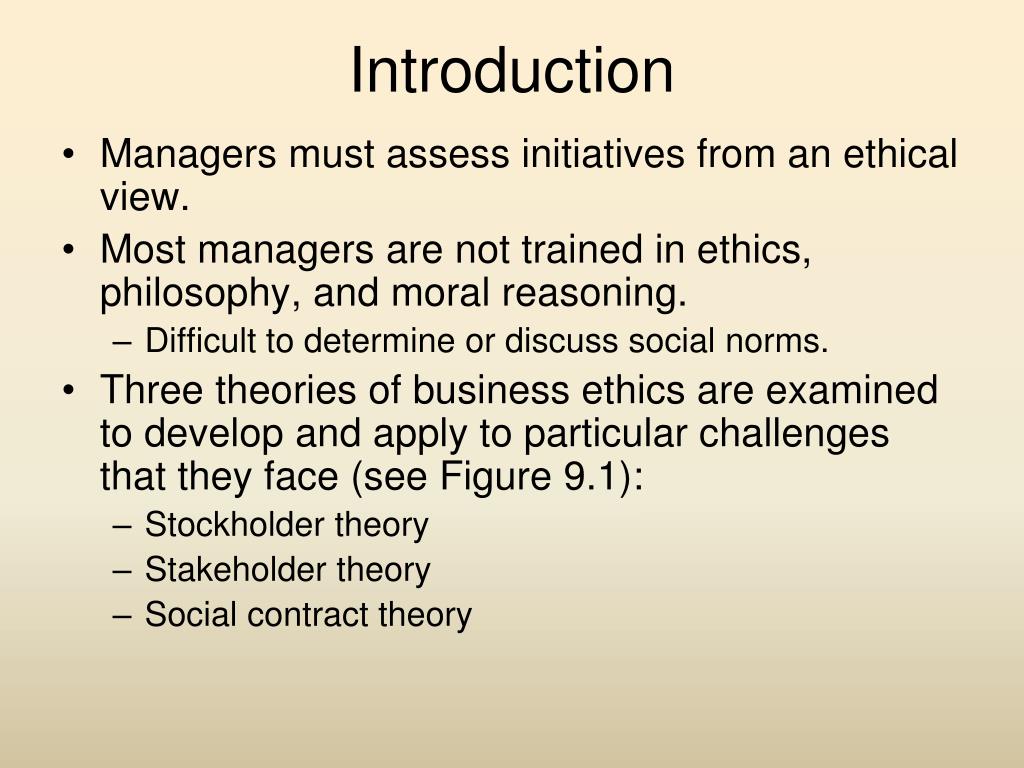 Introduction

• Managers must assess initiatives from an ethical view.
• Most managers are not trained in ethics, philosophy, and moral reasoning.
– Difficult to determine or discuss social norms.
• Three theories of business ethics are examined to develop and apply to particular challenges that they face (see Figure 9.1):
– Stockholder theory
– Stakeholder theory
– Social contract theory